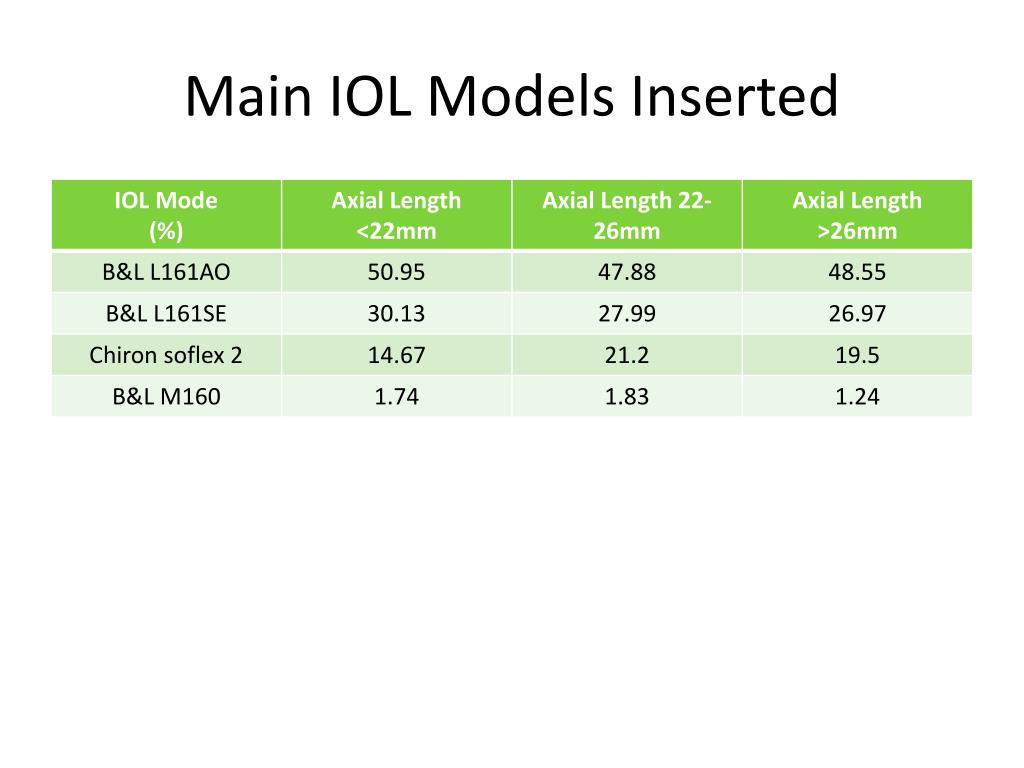 Main IOL Models Inserted

| IOL Mode (%) | Axial Length <22mm | Axial Length 22-26mm | Axial Length >26mm |
|---|---|---|---|
| B&L L161AO | 50.95 | 47.88 | 48.55 |
| B&L L161SE | 30.13 | 27.99 | 26.97 |
| Chiron soflex 2 | 14.67 | 21.2 | 19.5 |
| B&L M160 | 1.74 | 1.83 | 1.24 |